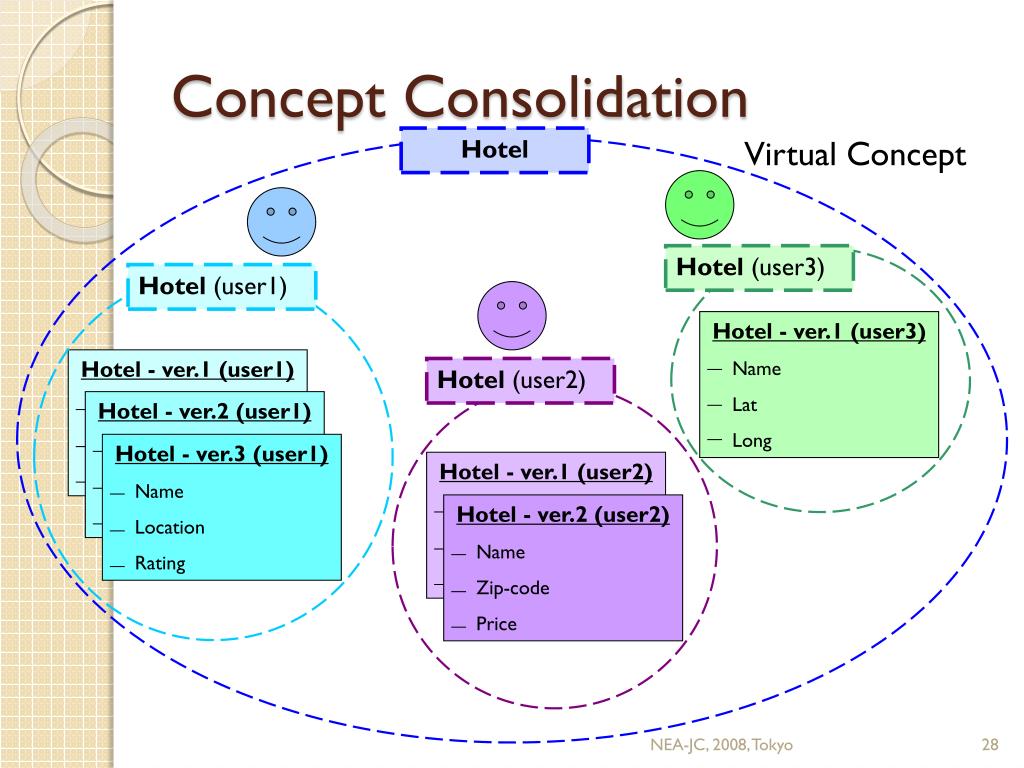 Concept Consolidation

Hotel

Virtual Concept

Hotel (user1)

Hotel - ver.1 (user1)

Hotel - ver.2 (user1)

Hotel - ver.3 (user1)
— Name
— Location
— Rating

Hotel (user2)

Hotel - ver.1 (user2)

Hotel - ver.2 (user2)
— Name
— Zip-code
— Price

Hotel (user3)

Hotel - ver.1 (user3)
— Name
— Lat
— Long

NEA-JC, 2008, Tokyo

28